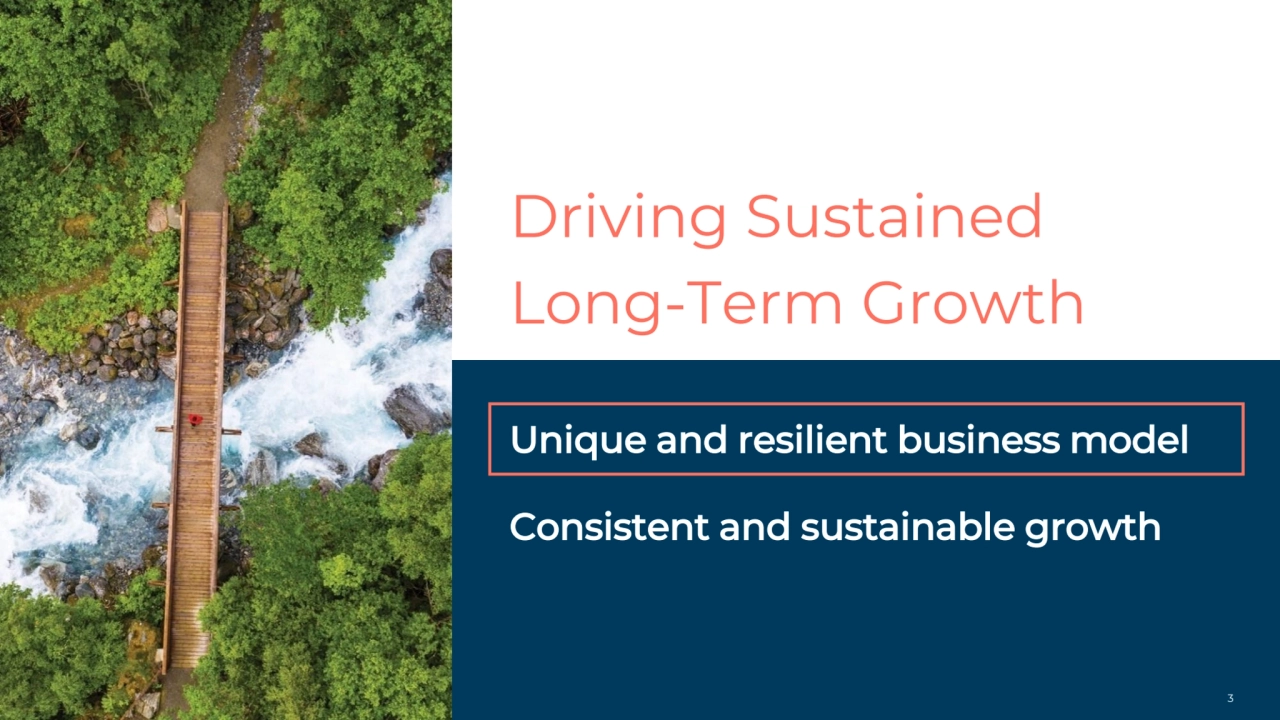 Driving Sustained Long-Term Growth

Unique and resilient business model

Consistent and sustainable growth

3